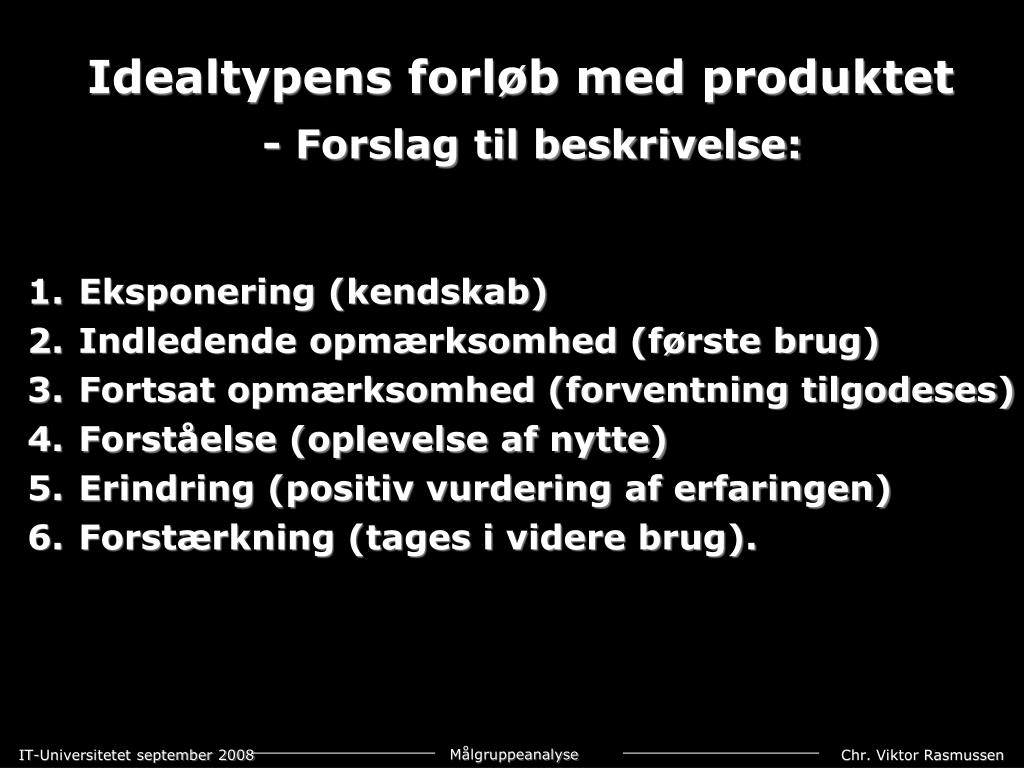 Idealtypens forløb med produktet
- Forslag til beskrivelse:

1. Eksponering (kendskab)
2. Indledende opmærksomhed (første brug)
3. Fortsat opmærksomhed (forventning tilgodeses)
4. Forståelse (oplevelse af nytte)
5. Erindring (positiv vurdering af erfaringen)
6. Forstærkning (tages i videre brug).

IT-Universitetet september 2008
Målgruppeanalyse
Chr. Viktor Rasmussen